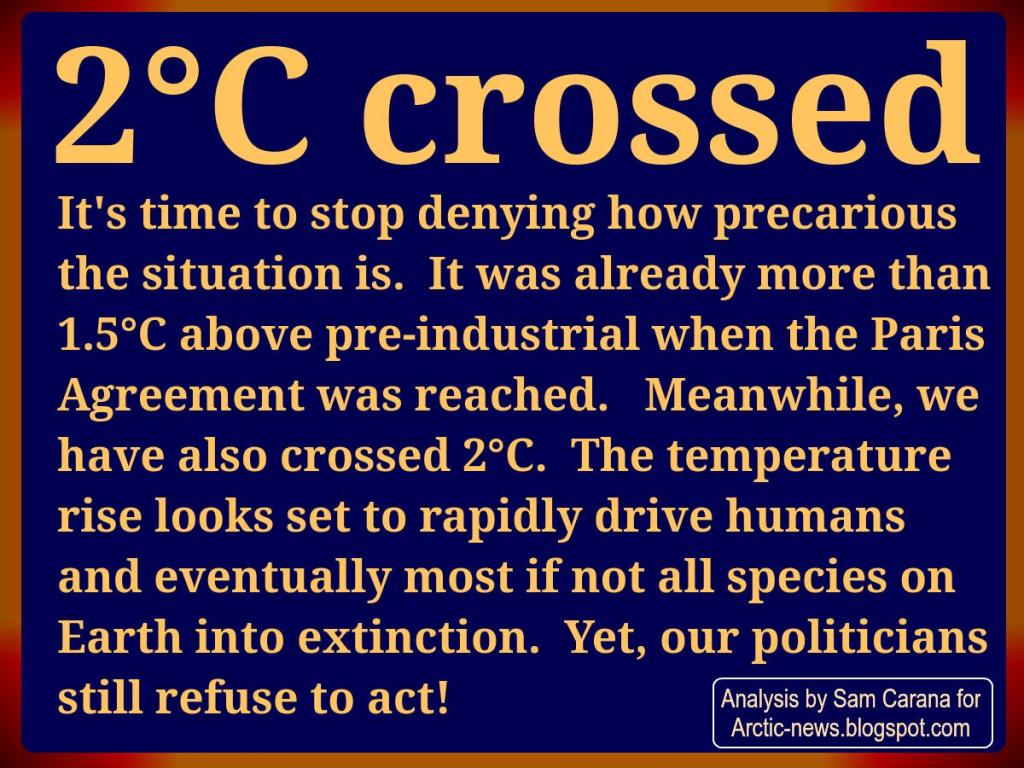 2°C crossed

It's time to stop denying how precarious the situation is. It was already more than 1.5°C above pre-industrial when the Paris Agreement was reached. Meanwhile, we have also crossed 2°C. The temperature rise looks set to rapidly drive humans and eventually most if not all species on Earth into extinction. Yet, our politicians still refuse to act!

Analysis by Sam Carana for Arctic-news.blogspot.com